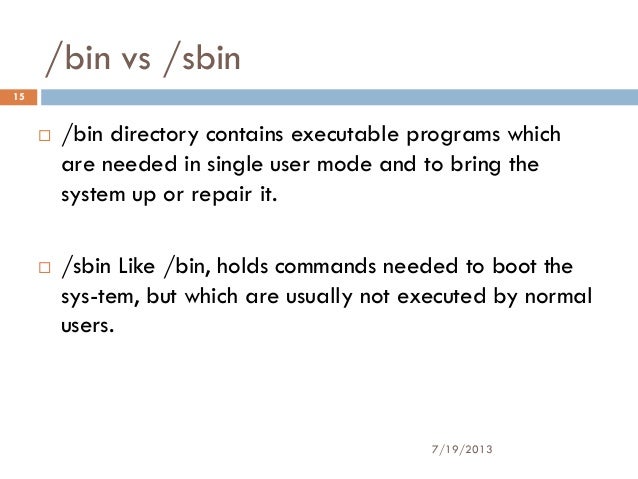 /bin vs /sbin

15

□ /bin directory contains executable programs which are needed in single user mode and to bring the system up or repair it.

□ /sbin Like /bin, holds commands needed to boot the sys-tem, but which are usually not executed by normal users.

7/19/2013